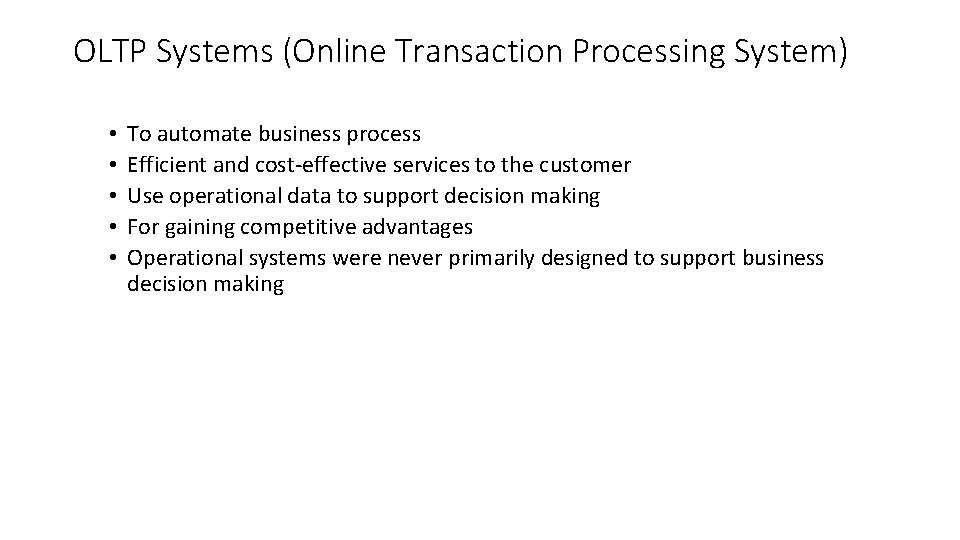 OLTP Systems (Online Transaction Processing System)

• To automate business process
• Efficient and cost-effective services to the customer
• Use operational data to support decision making
• For gaining competitive advantages
• Operational systems were never primarily designed to support business decision making